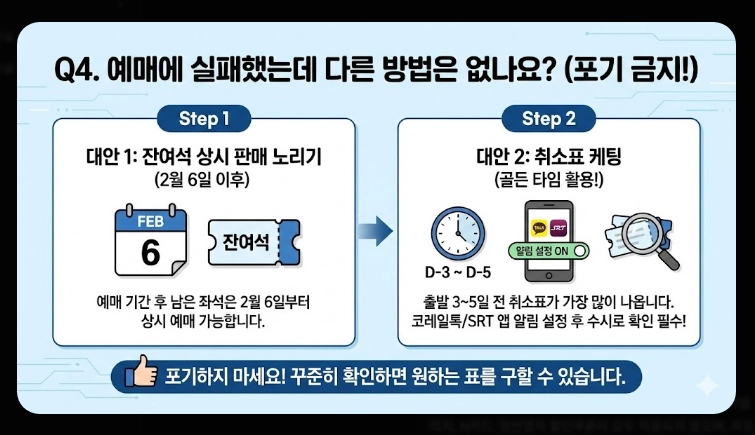 Q4. 예매에 실패했는데 다른 방법은 없나요? (포기 금지!)

Step 1

대안 1: 잔여석 상시 판매 노리기 (2월 6일 이후)

FEB
6

잔여석

예매 기간 후 남은 좌석은 2월 6일부터 상시 예매 가능합니다.

Step 2

대안 2: 취소표 케팅 (골든 타임 활용!)

D-3 ~ D-5

SRT

알림 설정 ON

출발 3~5일 전 취소표가 가장 많이 나옵니다. 코레일톡/SRT 앱 알림 설정 후 수시로 확인 필수!

포기하지 마세요! 꾸준히 확인하면 원하는 표를 구할 수 있습니다.